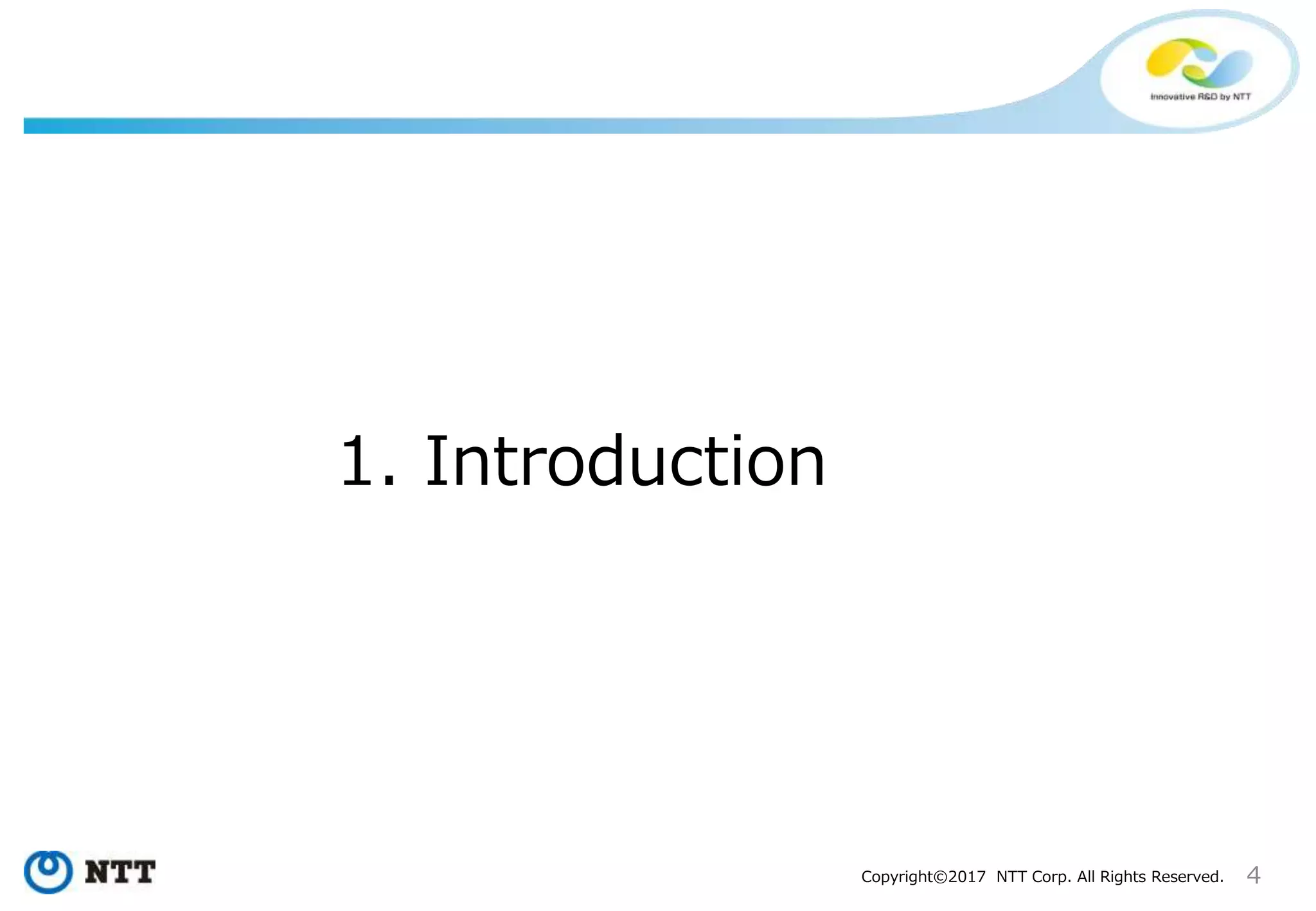 Innovative R&D by NTT

1. Introduction

NTT

Copyright©2017 NTT Corp. All Rights Reserved. 4